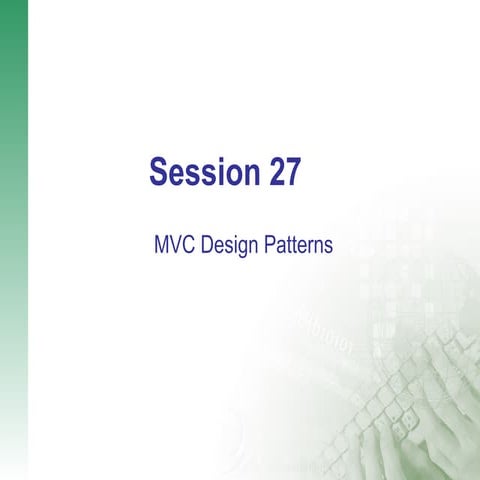 Session 27

MVC Design Patterns